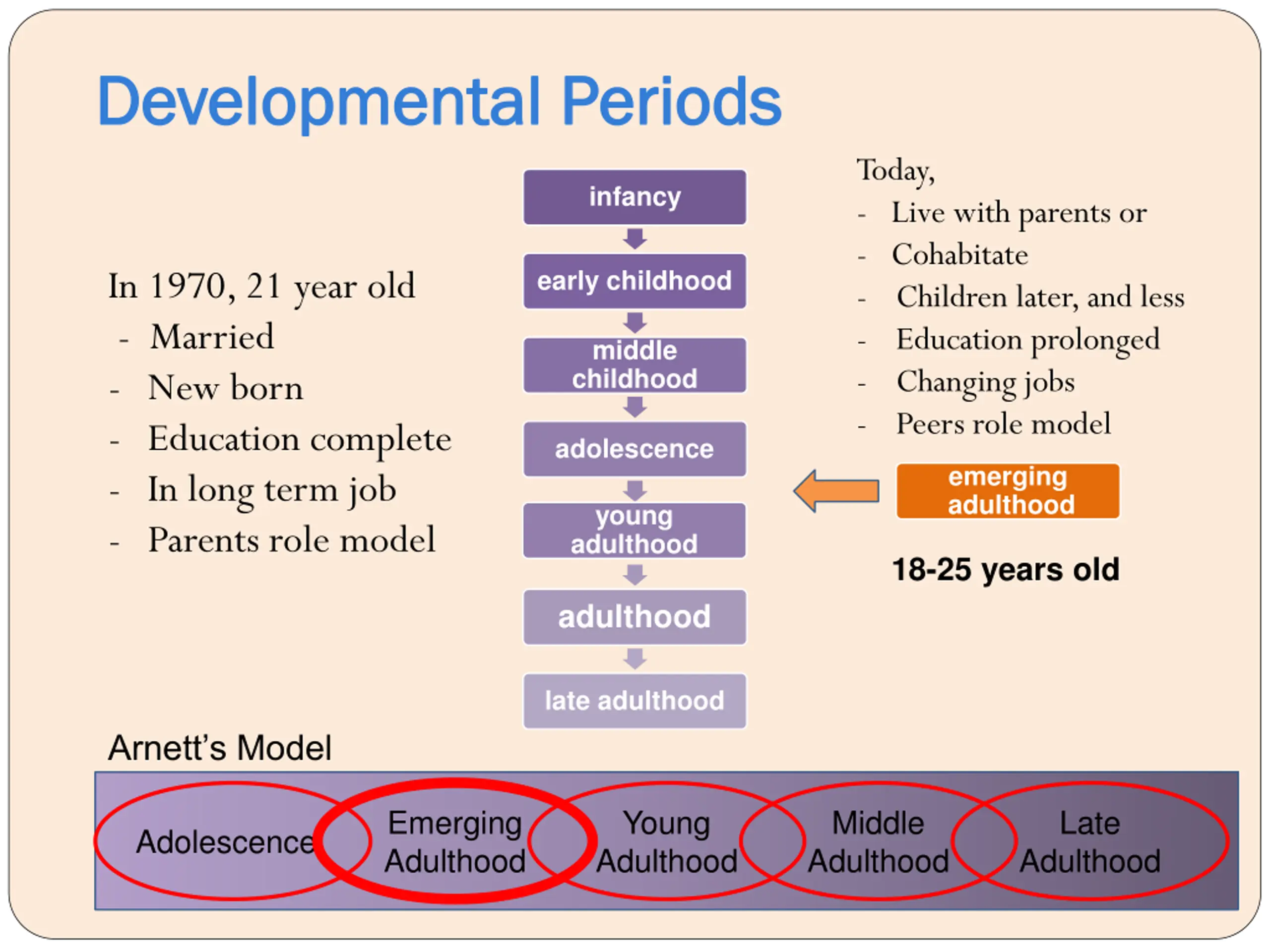 Developmental Periods

In 1970, 21 year old
- Married
- New born
- Education complete
- In long term job
- Parents role model

infancy
early childhood
middle childhood
adolescence
young adulthood
adulthood
late adulthood

Today,
- Live with parents or
- Cohabitate
- Children later, and less
- Education prolonged
- Changing jobs
- Peers role model

emerging adulthood

18-25 years old

Arnett's Model

Adolescence
Emerging Adulthood
Young Adulthood
Middle Adulthood
Late Adulthood